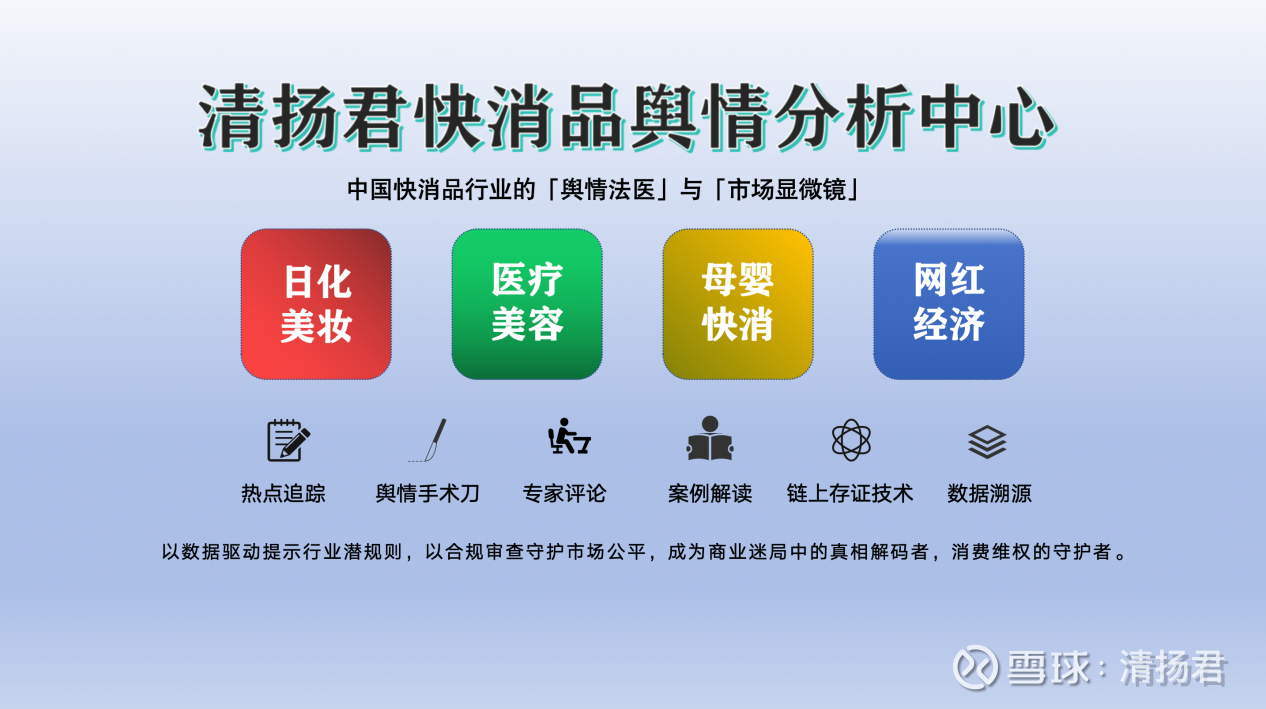 清扬君快消品舆情分析中心

中国快消品行业的「舆情法医」与「市场显微镜」

日化美妆

医疗美容

母婴快消

网红经济

热点追踪

舆情手术刀

专家评论

案例解读

链上存证技术

数据溯源

以数据驱动提示行业潜规则，以合规审查守护市场公平，成为商业迷局中的真相解码者，消费维权的守护者。

雪球：清扬君